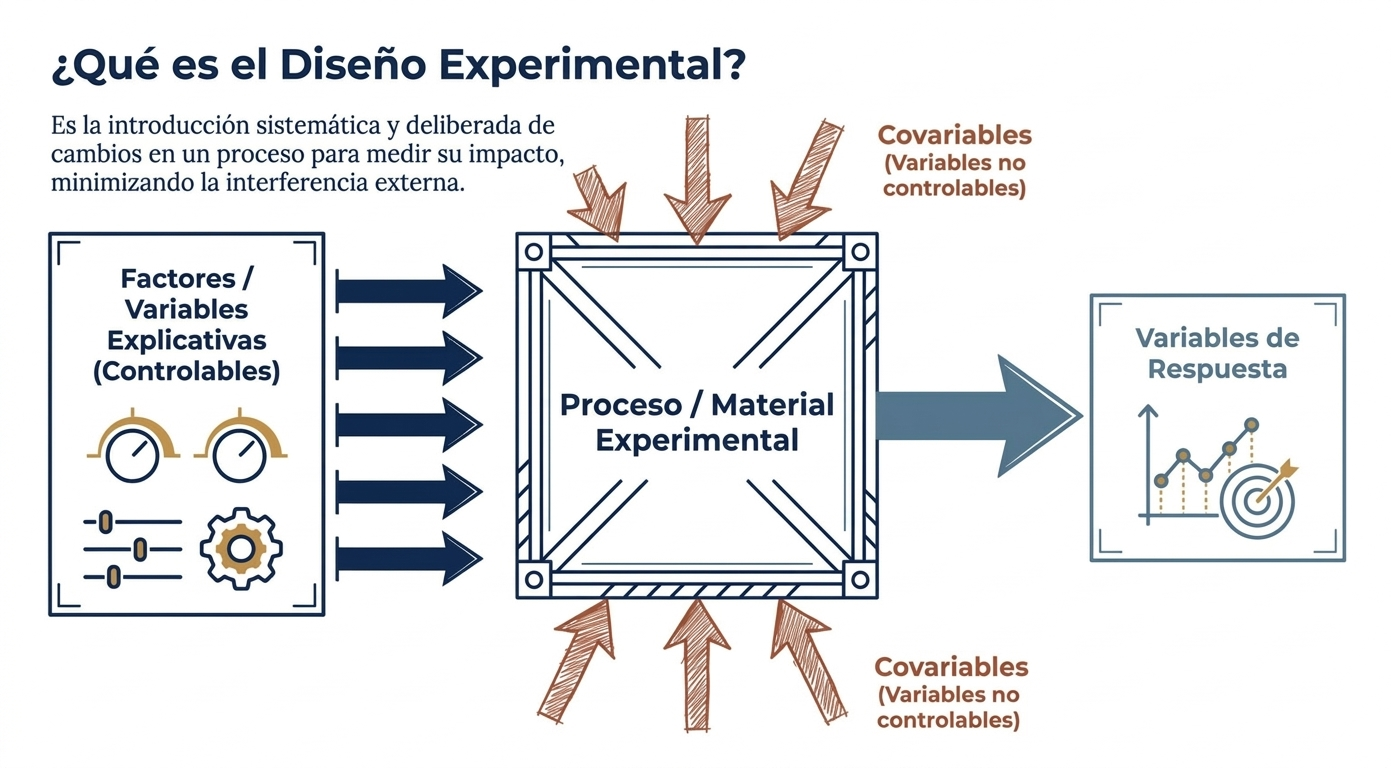 ¿Qué es el Diseño Experimental?

Es la introducción sistemática y deliberada de cambios en un proceso para medir su impacto, minimizando la interferencia externa.

Covariables
(Variables no controlables)

Factores / Variables Explicativas (Controlables)

Proceso / Material Experimental

Variables de Respuesta

Covariables
(Variables no controlables)